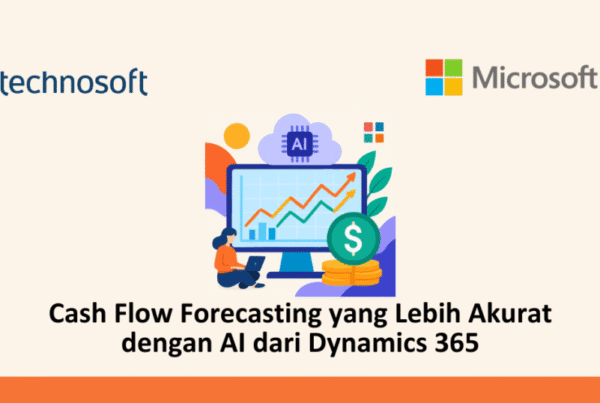 technosoft

Microsoft

AI

$

Cash Flow Forecasting yang Lebih Akurat dengan AI dari Dynamics 365